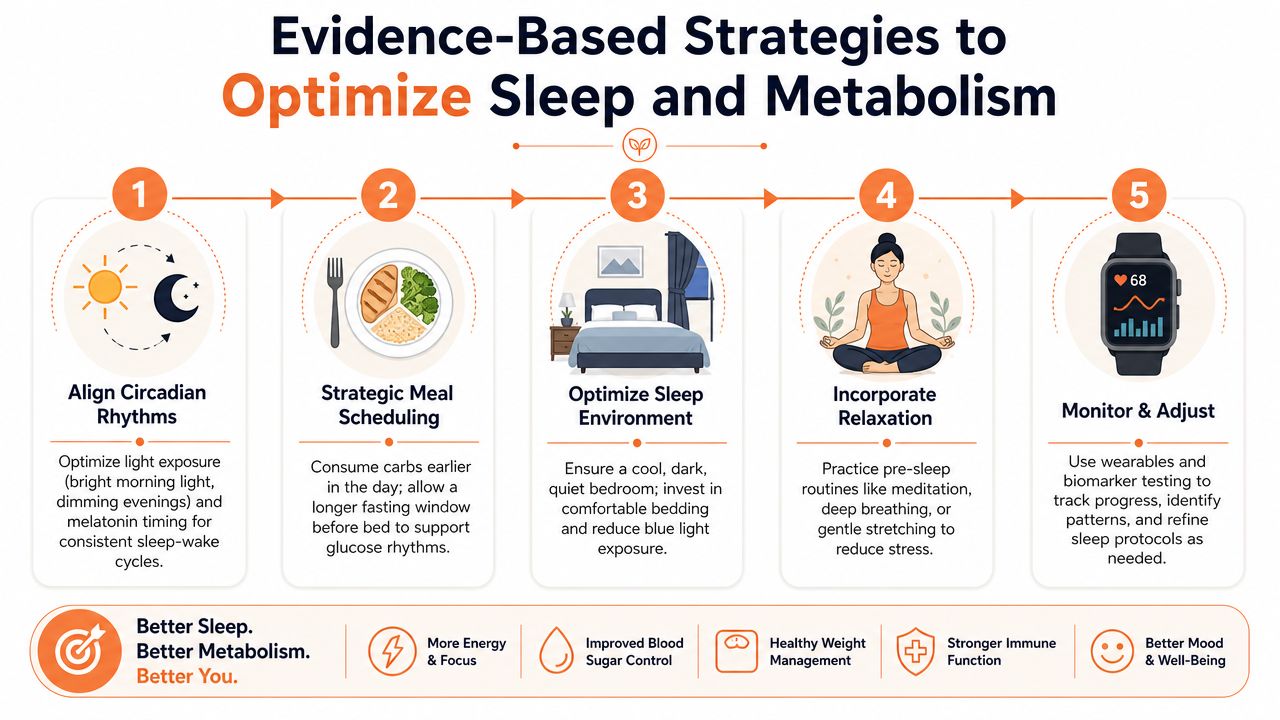 Evidence-Based Strategies to Optimize Sleep and Metabolism

1

Align Circadian Rhythms

Optimize light exposure (bright morning light, dimming evenings) and melatonin timing for consistent sleep-wake cycles.

2

Strategic Meal Scheduling

Consume carbs earlier in the day; allow a longer fasting window before bed to support glucose rhythms.

3

Optimize Sleep Environment

Ensure a cool, dark, quiet bedroom; invest in comfortable bedding and reduce blue light exposure.

4

Incorporate Relaxation

Practice pre-sleep routines like meditation, deep breathing, or gentle stretching to reduce stress.

5

68

Monitor & Adjust

Use wearables and biomarker testing to track progress, identify patterns, and refine sleep protocols as needed.

Better Sleep. Better Metabolism. Better You.

More Energy & Focus

Improved Blood Sugar Control

Healthy Weight Management

Stronger Immune Function

Better Mood & Well-Being